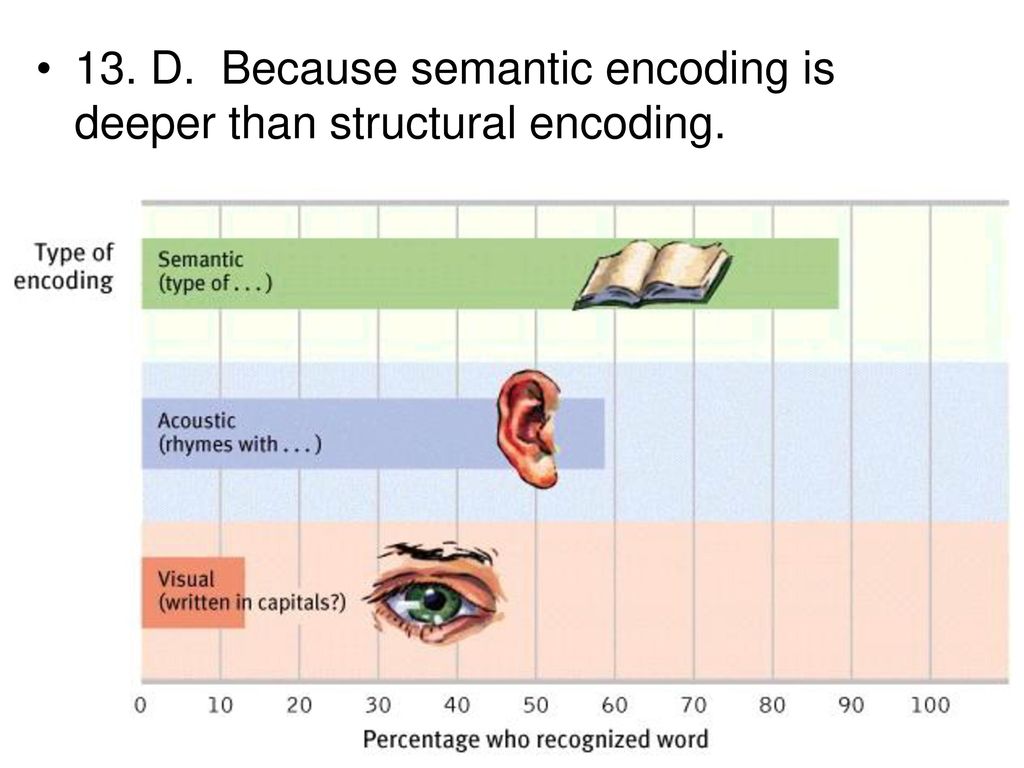 • 13. D. Because semantic encoding is deeper than structural encoding.

Type of encoding

Semantic (type of . . .)

Acoustic (rhymes with . . .)

Visual (written in capitals?)

0 10 20 30 40 50 60 70 80 90 100

Percentage who recognized word